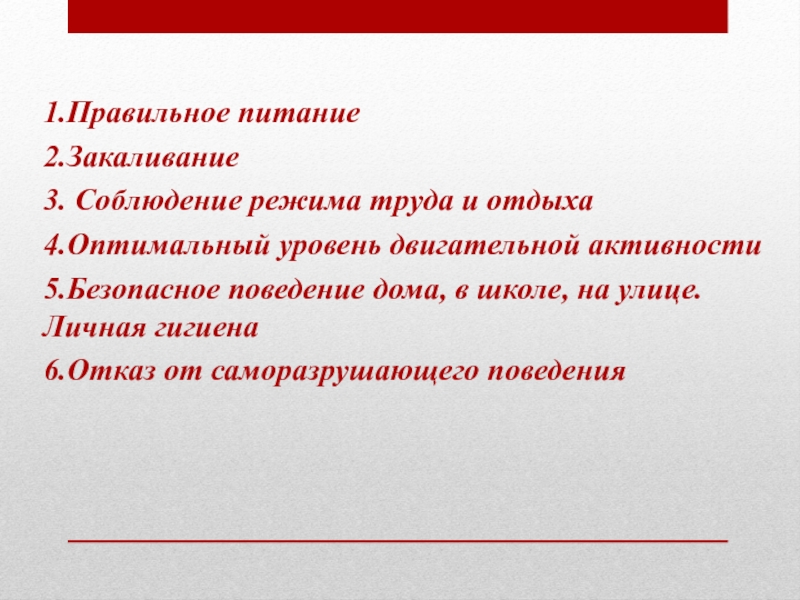 1.Правильное питание
2.Закаливание
3. Соблюдение режима труда и отдыха
4.Оптимальный уровень двигательной активности
5.Безопасное поведение дома, в школе, на улице. Личная гигиена
6.Отказ от саморазрушающего поведения